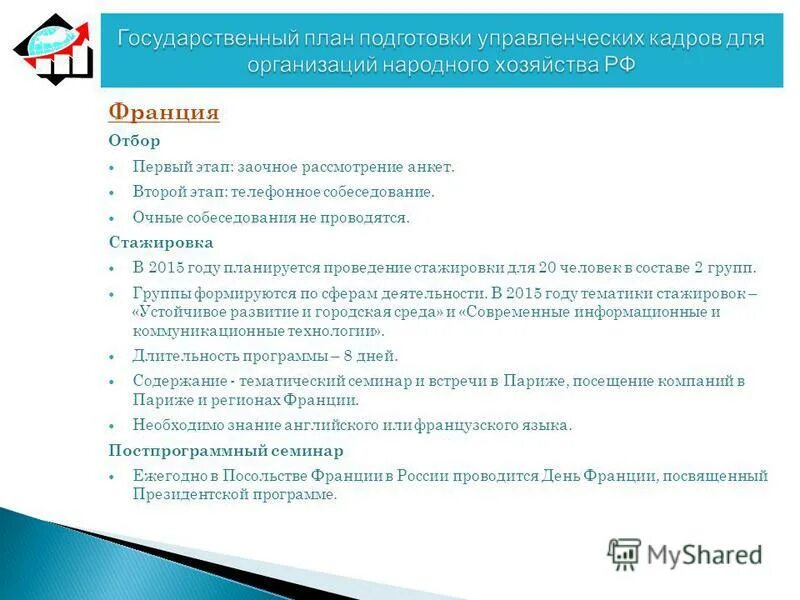 Государственный план подготовки управленческих кадров для организаций народного хозяйства РФ

Франция

Отбор

• Первый этап: заочное рассмотрение анкет.
• Второй этап: телефонное собеседование.
• Очные собеседования не проводятся.

Стажировка

• В 2015 году планируется проведение стажировки для 20 человек в составе 2 групп.
• Группы формируются по сферам деятельности. В 2015 году тематики стажировок – «Устойчивое развитие и городская среда» и «Современные информационные и коммуникационные технологии».
• Длительность программы – 8 дней.
• Содержание - тематический семинар и встречи в Париже, посещение компаний в Париже и регионах Франции.
• Необходимо знание английского или французского языка.

Постпрограммный семинар

• Ежегодно в Посольстве Франции в России проводится День Франции, посвященный Президентской программе.

MyShared